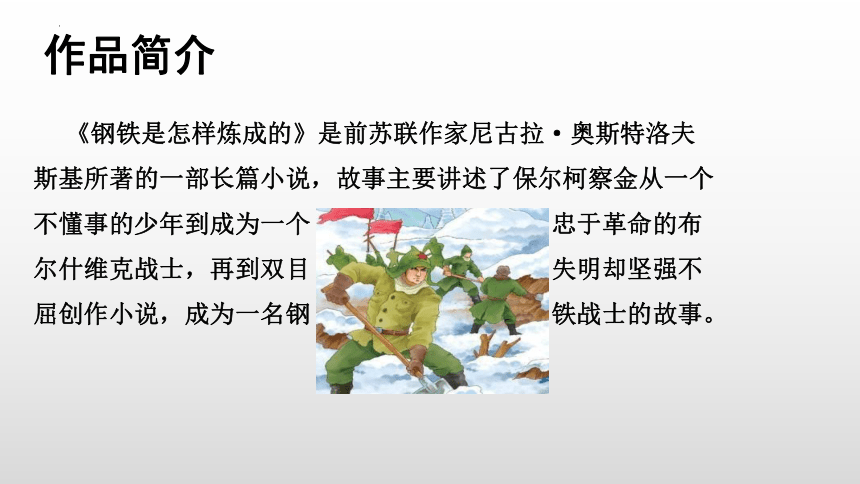 作品简介

《钢铁是怎样炼成的》是前苏联作家尼古拉·奥斯特洛夫斯基所著的一部长篇小说，故事主要讲述了保尔柯察金从一个不懂事的少年到成为一个忠于革命的布尔什维克战士，再到双目失明却坚强不屈创作小说，成为一名钢铁战士的故事。